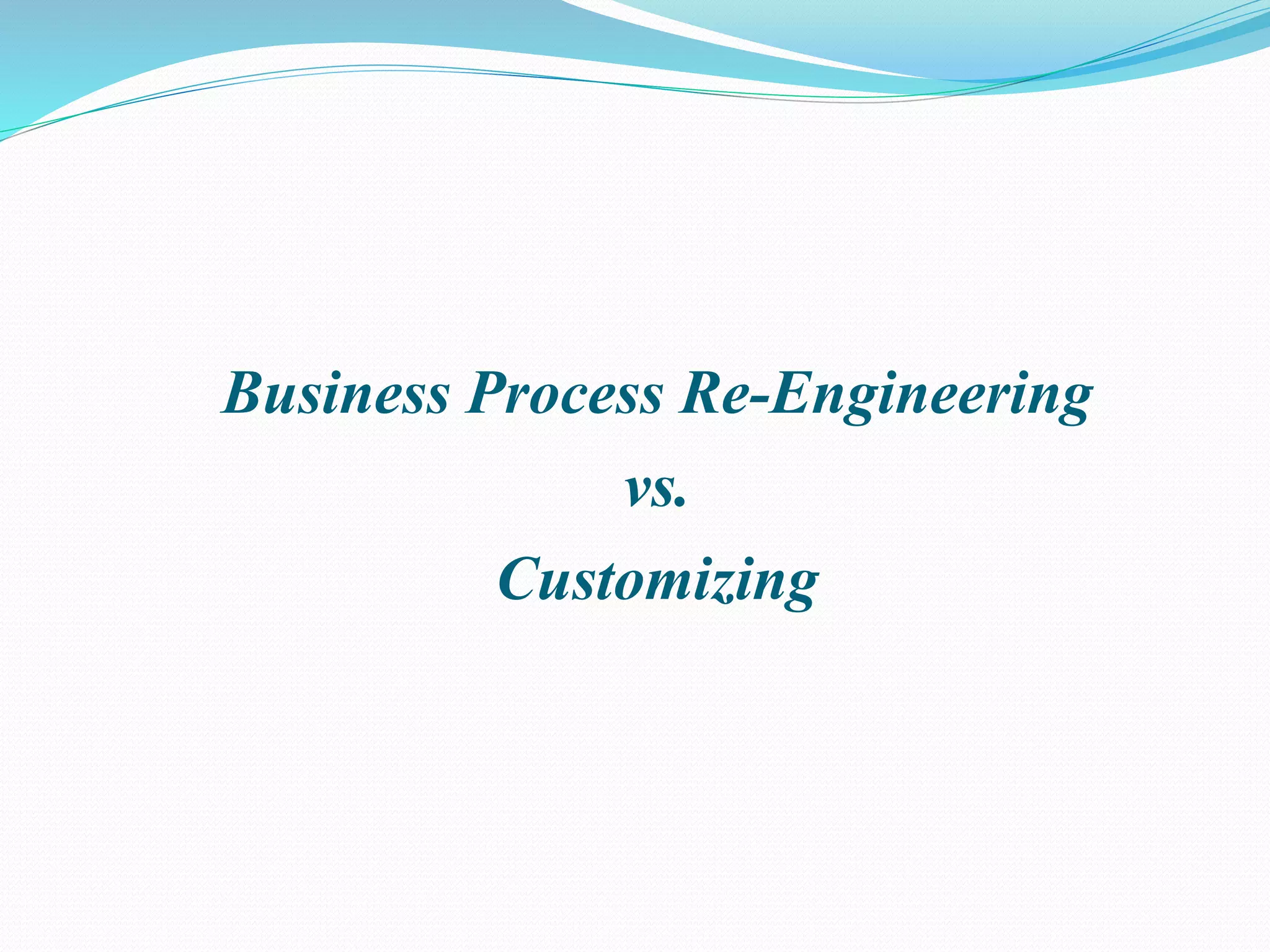 Business Process Re-Engineering

vs.

Customizing